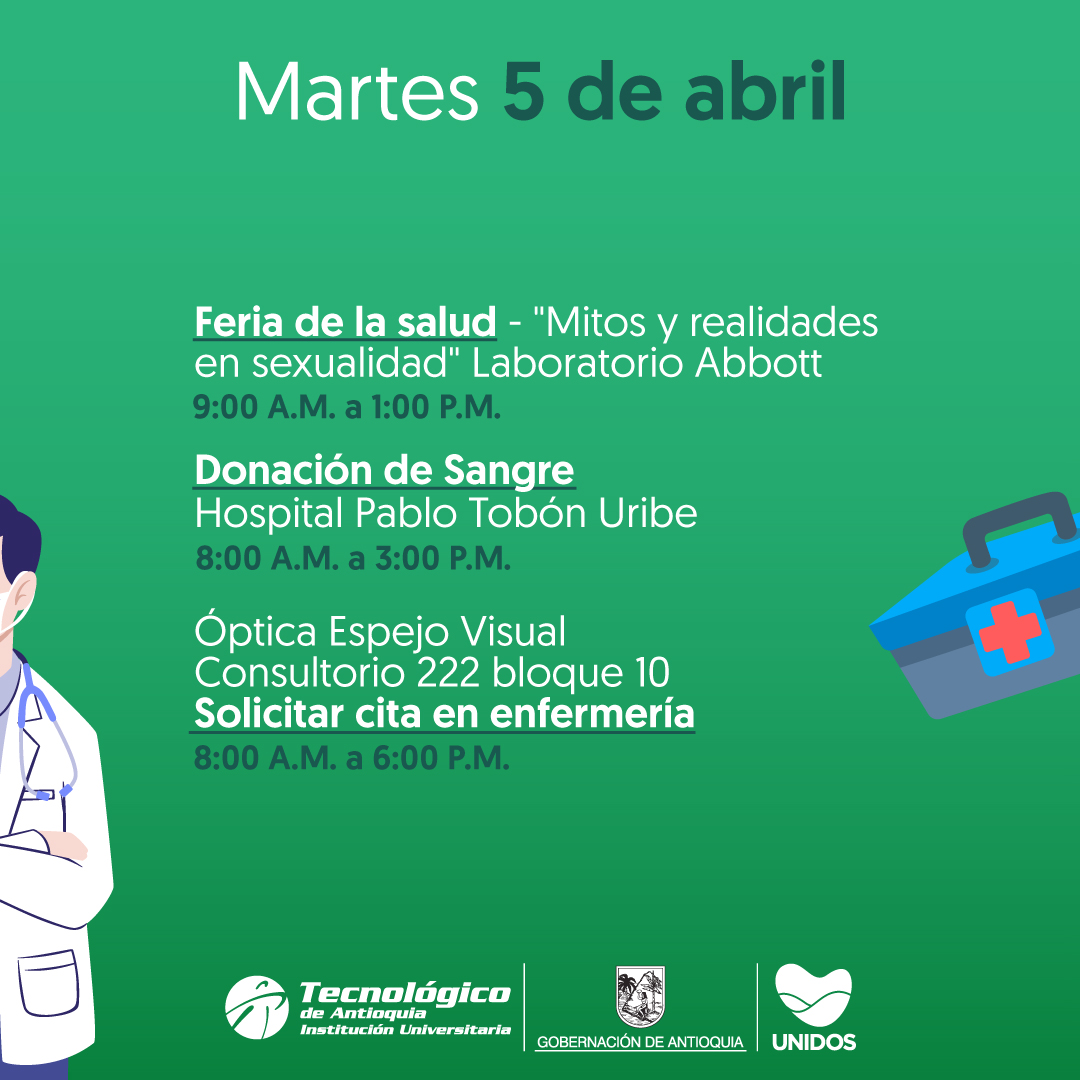 Martes 5 de abril

Feria de la salud - "Mitos y realidades en sexualidad" Laboratorio Abbott
9:00 A.M. a 1:00 P.M.

Donación de Sangre
Hospital Pablo Tobón Uribe
8:00 A.M. a 3:00 P.M.

Óptica Espejo Visual
Consultorio 222 bloque 10
Solicitar cita en enfermería
8:00 A.M. a 6:00 P.M.

Tecnológico de Antioquia Institución Universitaria

GOBERNACIÓN DE ANTIOQUIA

UNIDOS